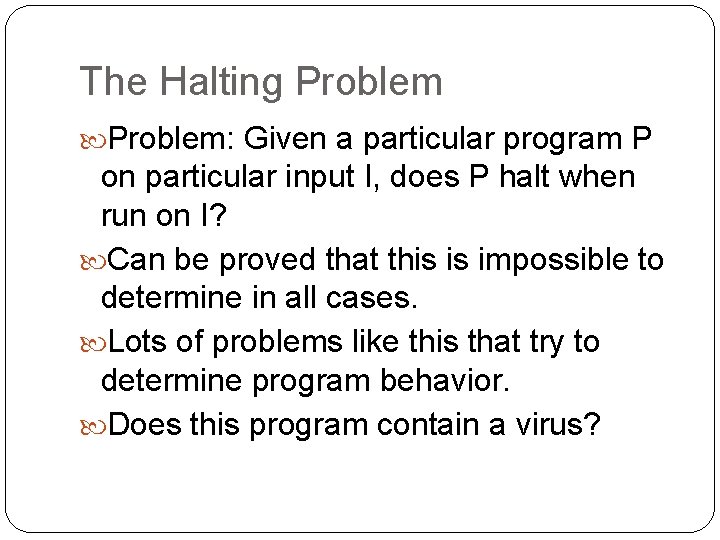 The Halting Problem

Problem: Given a particular program P on particular input I, does P halt when run on I?

Can be proved that this is impossible to determine in all cases.

Lots of problems like this that try to determine program behavior.

Does this program contain a virus?